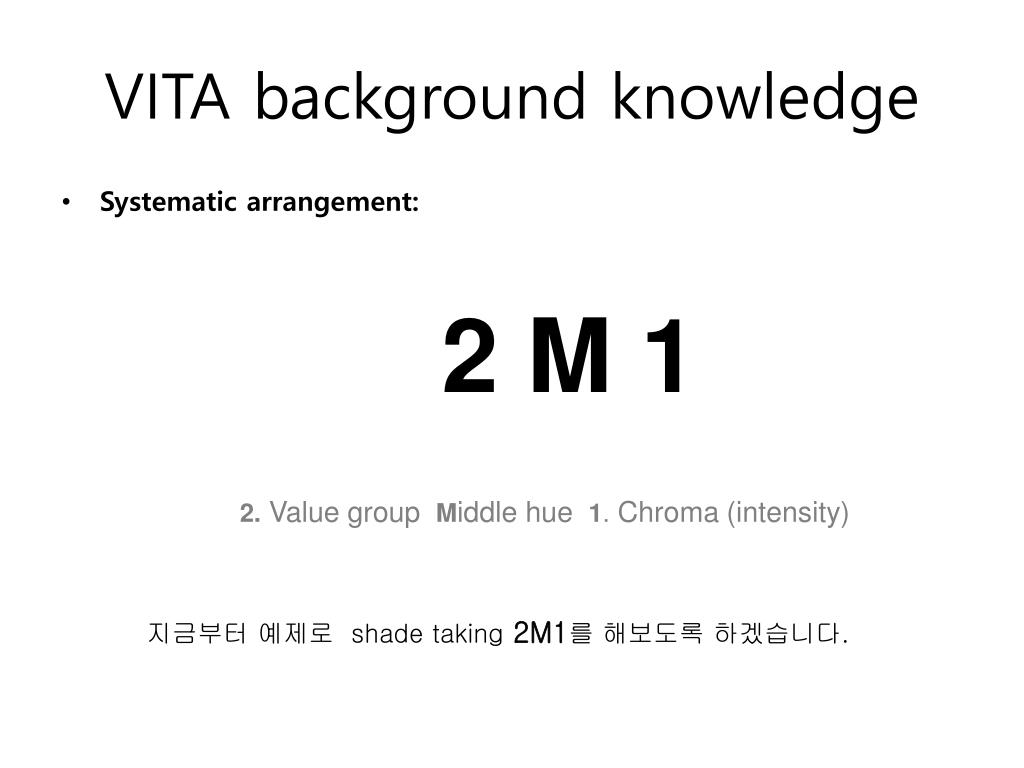 VITA background knowledge

• Systematic arrangement:

2 M 1

2. Value group Middle hue 1. Chroma (intensity)

지금부터 예제로 shade taking 2M1를 해보도록 하겠습니다.